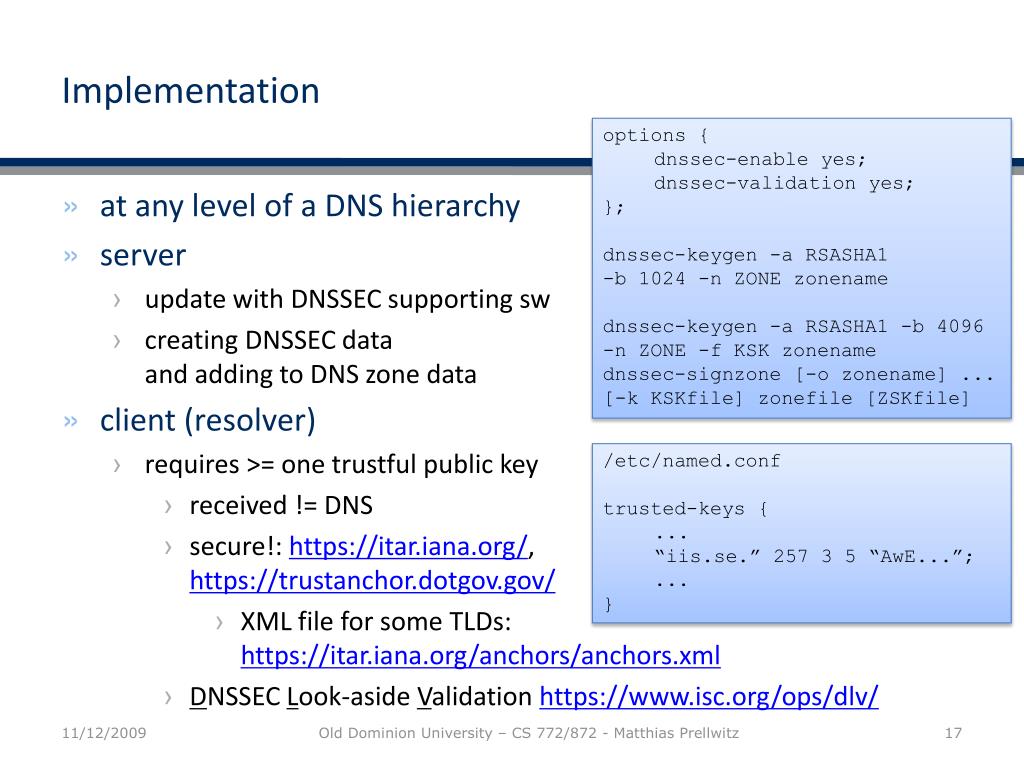 Implementation

» at any level of a DNS hierarchy
» server
› update with DNSSEC supporting sw
› creating DNSSEC data
and adding to DNS zone data
» client (resolver)
› requires >= one trustful public key
› received != DNS
› secure!: https://itar.iana.org/, https://trustanchor.dotgov.gov/
› XML file for some TLDs: https://itar.iana.org/anchors/anchors.xml
› DNSSEC Look-aside Validation https://www.isc.org/ops/dlv/

options {
dnssec-enable yes;
dnssec-validation yes;
};

dnssec-keygen -a RSASHA1 -b 1024 -n ZONE zonename

dnssec-keygen -a RSASHA1 -b 4096 -n ZONE -f KSK zonename
dnssec-signzone [-o zonename] ... [-k KSKfile] zonefile [ZSKfile]

/etc/named.conf

trusted-keys {
...
“iis.se.” 257 3 5 “AwE...”;
...
}

11/12/2009
Old Dominion University – CS 772/872 - Matthias Prellwitz
17